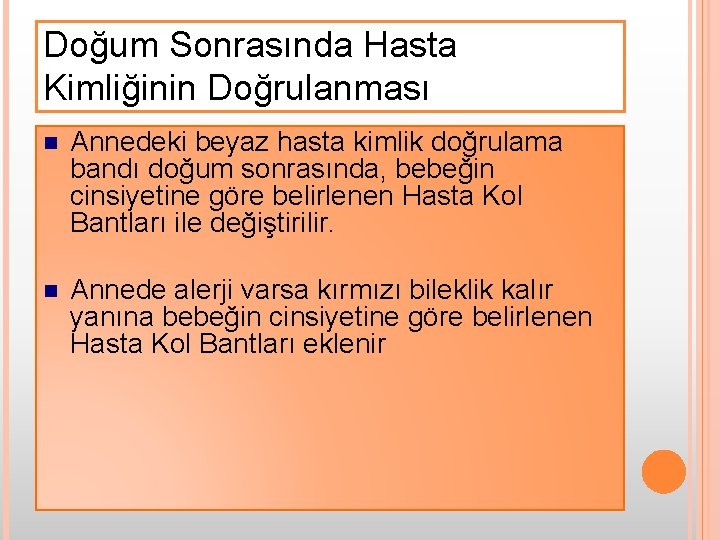 Doğum Sonrasında Hasta Kimliğinin Doğrulanması

Annedeki beyaz hasta kimlik doğrulama bandı doğum sonrasında, bebeğin cinsiyetine göre belirlenen Hasta Kol Bantları ile değiştirilir.

Annede alerji varsa kırmızı bileklik kalır yanına bebeğin cinsiyetine göre belirlenen Hasta Kol Bantları eklenir